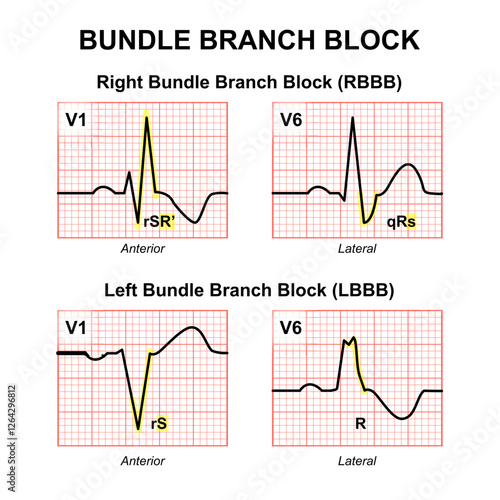 BUNDLE BRANCH BLOCK

Right Bundle Branch Block (RBBB)

V1

rSR'

Anterior

V6

qRs

Lateral

Left Bundle Branch Block (LBBB)

V1

rS

Anterior

V6

R

Lateral

Adobe Stock | #1264296812